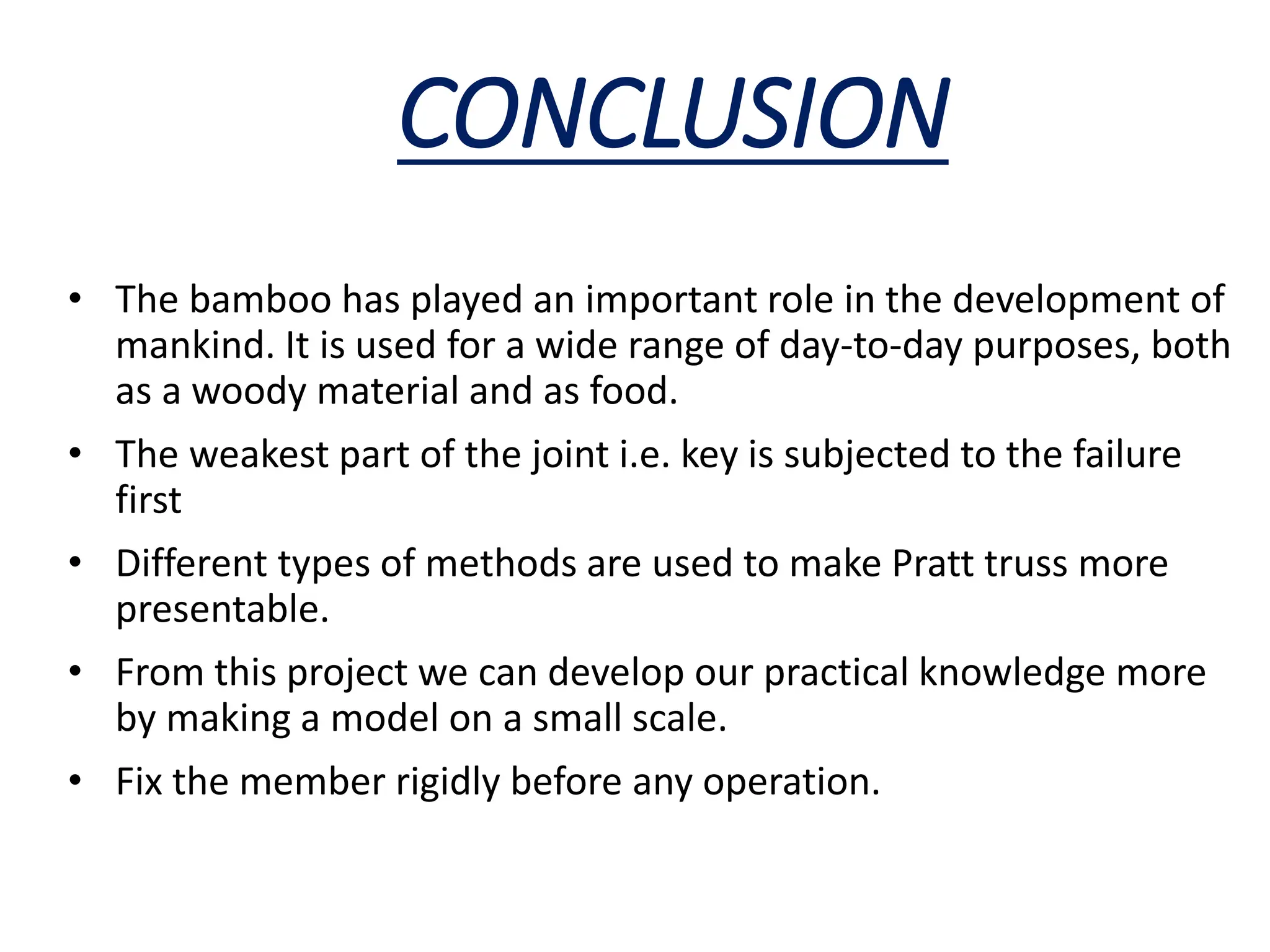 CONCLUSION

• The bamboo has played an important role in the development of mankind. It is used for a wide range of day-to-day purposes, both as a woody material and as food.

• The weakest part of the joint i.e. key is subjected to the failure first

• Different types of methods are used to make Pratt truss more presentable.

• From this project we can develop our practical knowledge more by making a model on a small scale.

• Fix the member rigidly before any operation.